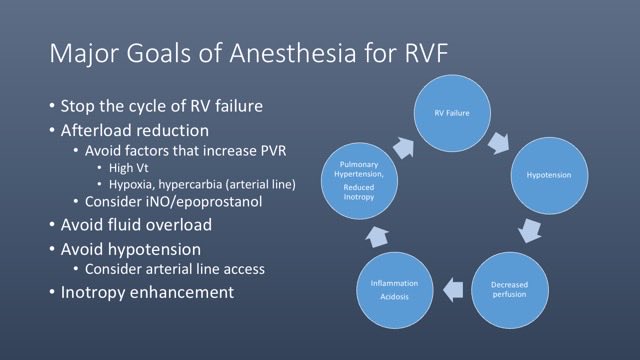 Major Goals of Anesthesia for RVF

• Stop the cycle of RV failure
• Afterload reduction
  • Avoid factors that increase PVR
    • High Vt
    • Hypoxia, hypercarbia (arterial line)
  • Consider iNO/epoprostanol
• Avoid fluid overload
• Avoid hypotension
  • Consider arterial line access
• Inotropy enhancement

RV Failure

Hypotension

Decreased perfusion

Inflammation Acidosis

Pulmonary Hypertension, Reduced Inotropy